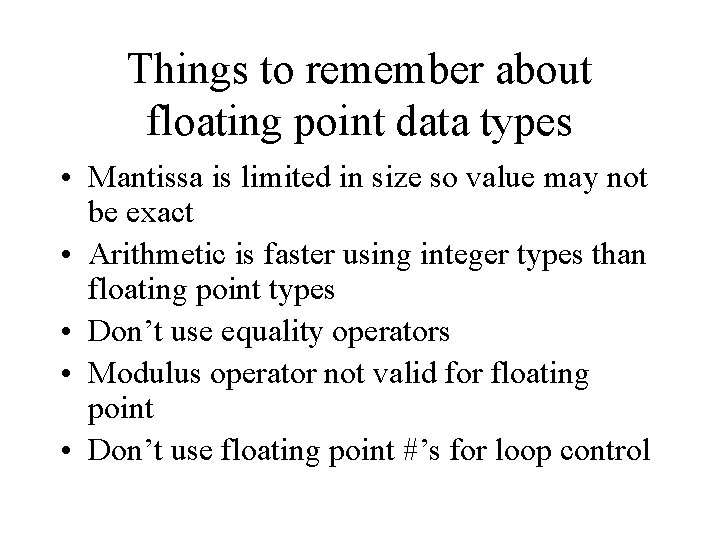 Things to remember about floating point data types

• Mantissa is limited in size so value may not be exact
• Arithmetic is faster using integer types than floating point types
• Don’t use equality operators
• Modulus operator not valid for floating point
• Don’t use floating point #’s for loop control